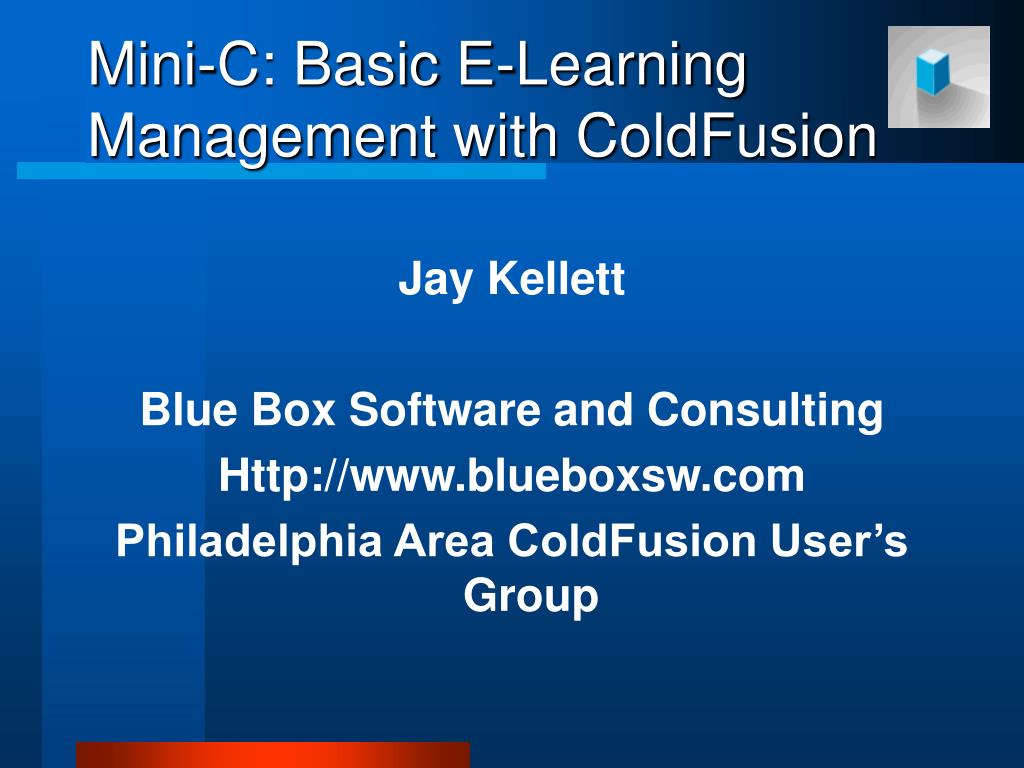 Mini-C: Basic E-Learning Management with ColdFusion

Jay Kellett

Blue Box Software and Consulting

Http://www.blueboxsw.com

Philadelphia Area ColdFusion User’s Group